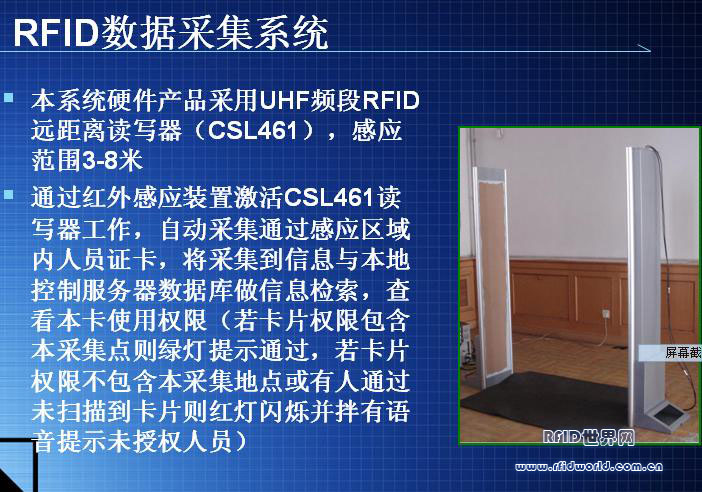 RFID数据采集系统

本系统硬件产品采用UHF频段RFID远距离读写器（CSL461），感应范围3-8米

通过红外感应装置激活CSL461读写器工作，自动采集通过感应区域内人员证卡，将采集到信息与本地控制服务器数据库做信息检索，查看本卡使用权限（若卡片权限包含本采集点则绿灯提示通过，若卡片权限不包含本采集地点或有人通过未扫描到卡片则红灯闪烁并拌有语音提示未授权人员）

屏幕截

RFID世界网

www.rfidworld.com.cn